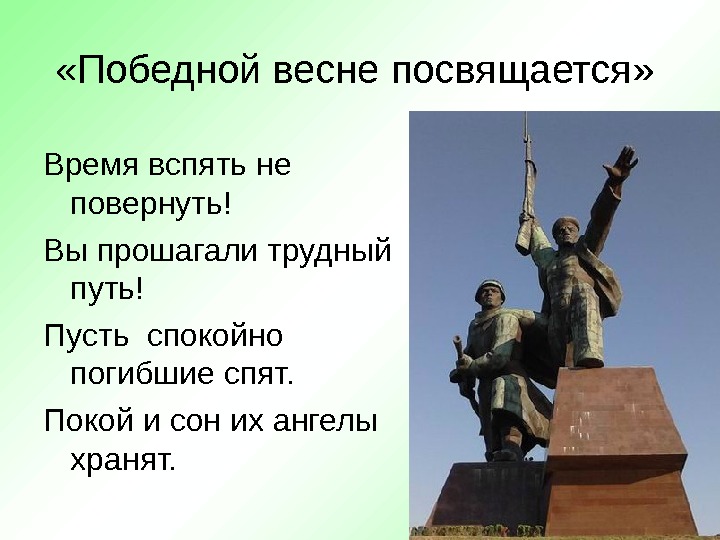 «Победной весне посвящается»

Время вспять не повернуть!

Вы прошагали трудный путь!

Пусть  спокойно погибшие спят.

Покой и сон их ангелы хранят.